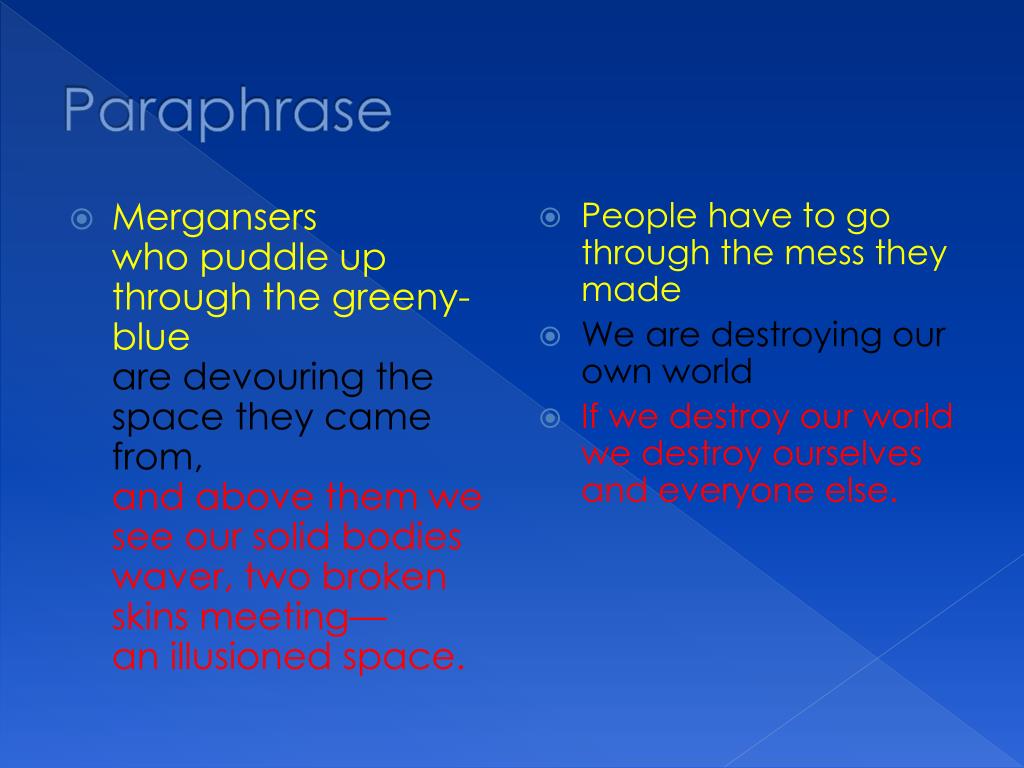 Paraphrase

Mergansers
who puddle up
through the greeny-blue
are devouring the space they came from,
and above them we see our solid bodies waver, two broken skins meeting—
an illusioned space.

People have to go through the mess they made

We are destroying our own world

If we destroy our world we destroy ourselves and everyone else.